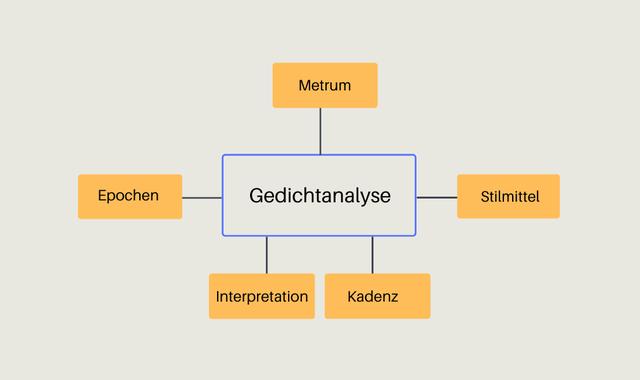 Metrum

Epochen

Gedichtanalyse

Stilmittel

Interpretation

Kadenz